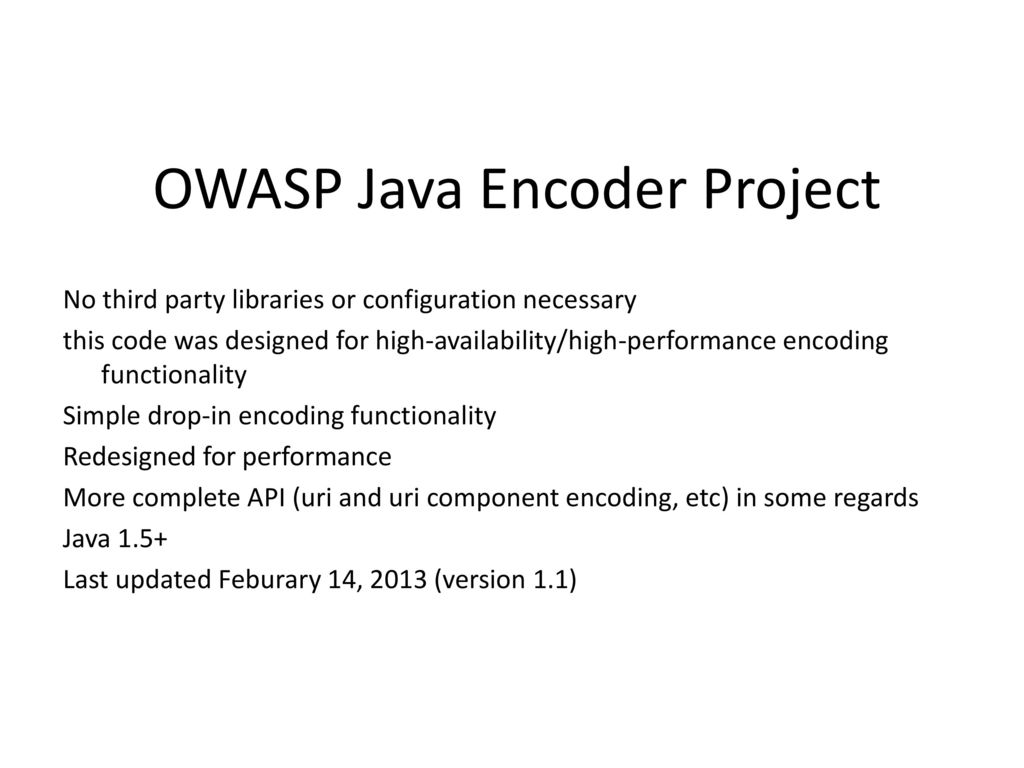 OWASP Java Encoder Project

No third party libraries or configuration necessary

this code was designed for high-availability/high-performance encoding functionality

Simple drop-in encoding functionality

Redesigned for performance

More complete API (uri and uri component encoding, etc) in some regards

Java 1.5+

Last updated Feburary 14, 2013 (version 1.1)